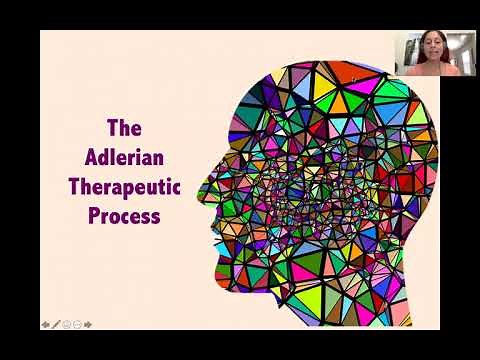 The Adlerian Therapeutic Process